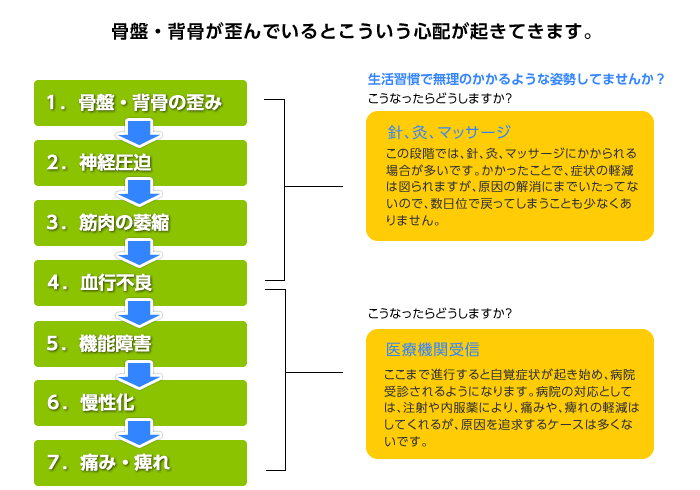 骨盤・背骨が歪んでいるとこういう心配が起きてきます。

1．骨盤・背骨の歪み

2．神経圧迫

3．筋肉の萎縮

4．血行不良

5．機能障害

6．慢性化

7．痛み・痺れ

生活習慣で無理のかかるような姿勢してませんか？
こうなったらどうしますか?

針、灸、マッサージ
この段階では、針、灸、マッサージにかかられる場合が多いです。かかったことで、症状の軽減は図られますが、原因の解消にまでいたってないので、数日位で戻ってしまうことも少なくありません。

こうなったらどうしますか?

医療機関受信
ここまで進行すると自覚症状が起き始め、病院受診されるようになります。病院の対応としては、注射や内服薬により、痛みや、痺れの軽減はしてくれるが、原因を追求するケースは多くないです。